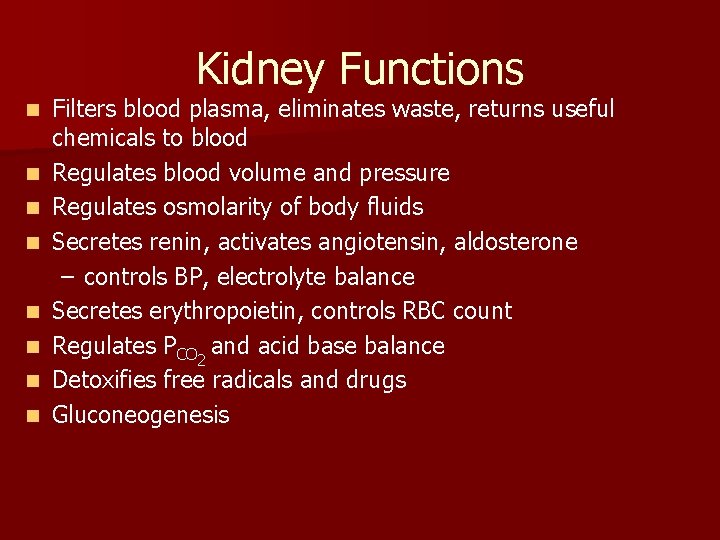 Kidney Functions

- Filters blood plasma, eliminates waste, returns useful chemicals to blood
- Regulates blood volume and pressure
- Regulates osmolarity of body fluids
- Secretes renin, activates angiotensin, aldosterone
  – controls BP, electrolyte balance
- Secretes erythropoietin, controls RBC count
- Regulates $P_{CO_2}$ and acid base balance
- Detoxifies free radicals and drugs
- Gluconeogenesis